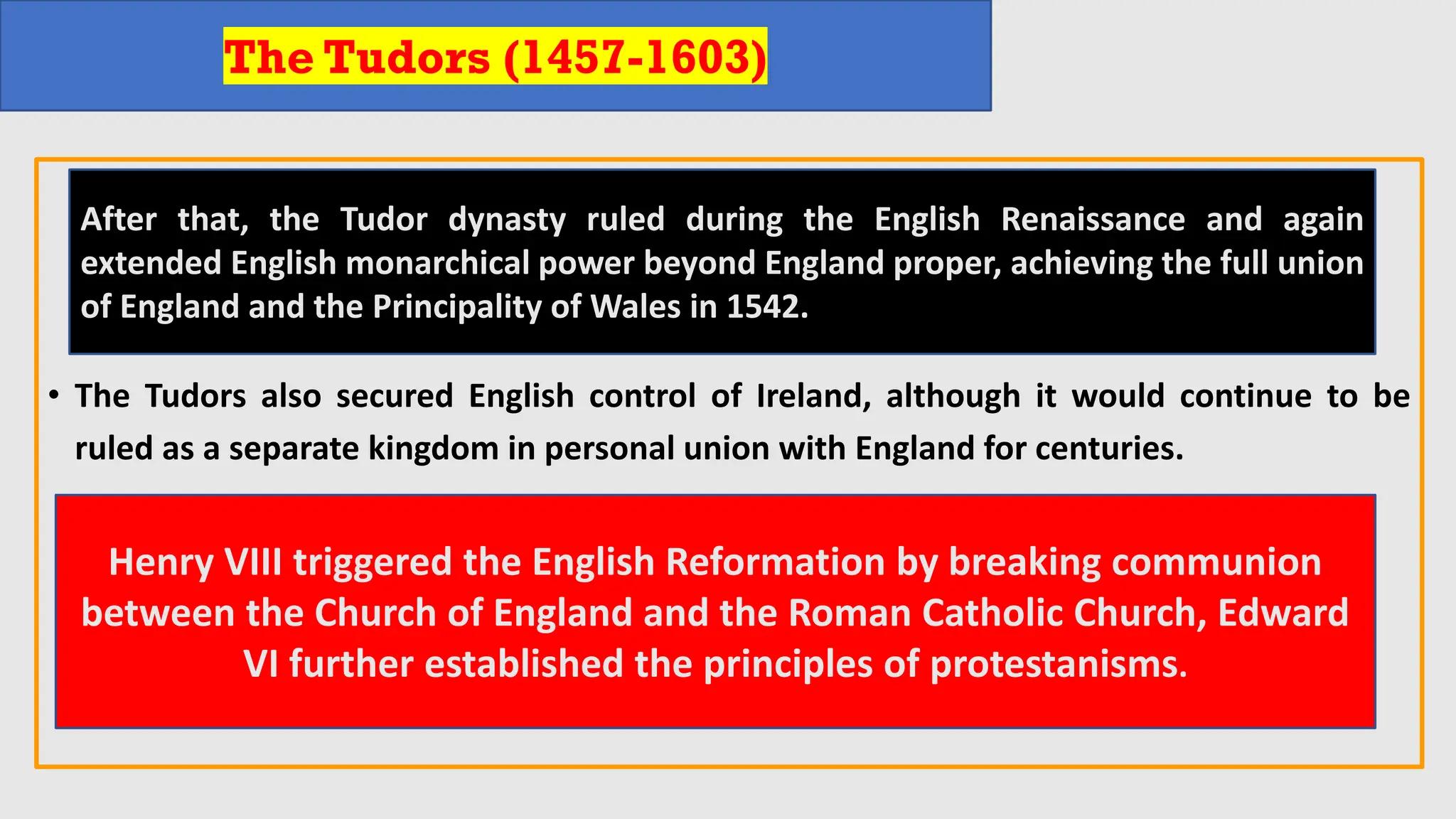 The Tudors (1457-1603)

After that, the Tudor dynasty ruled during the English Renaissance and again extended English monarchical power beyond England proper, achieving the full union of England and the Principality of Wales in 1542.

• The Tudors also secured English control of Ireland, although it would continue to be ruled as a separate kingdom in personal union with England for centuries.

Henry VIII triggered the English Reformation by breaking communion between the Church of England and the Roman Catholic Church, Edward VI further established the principles of protestanisms.